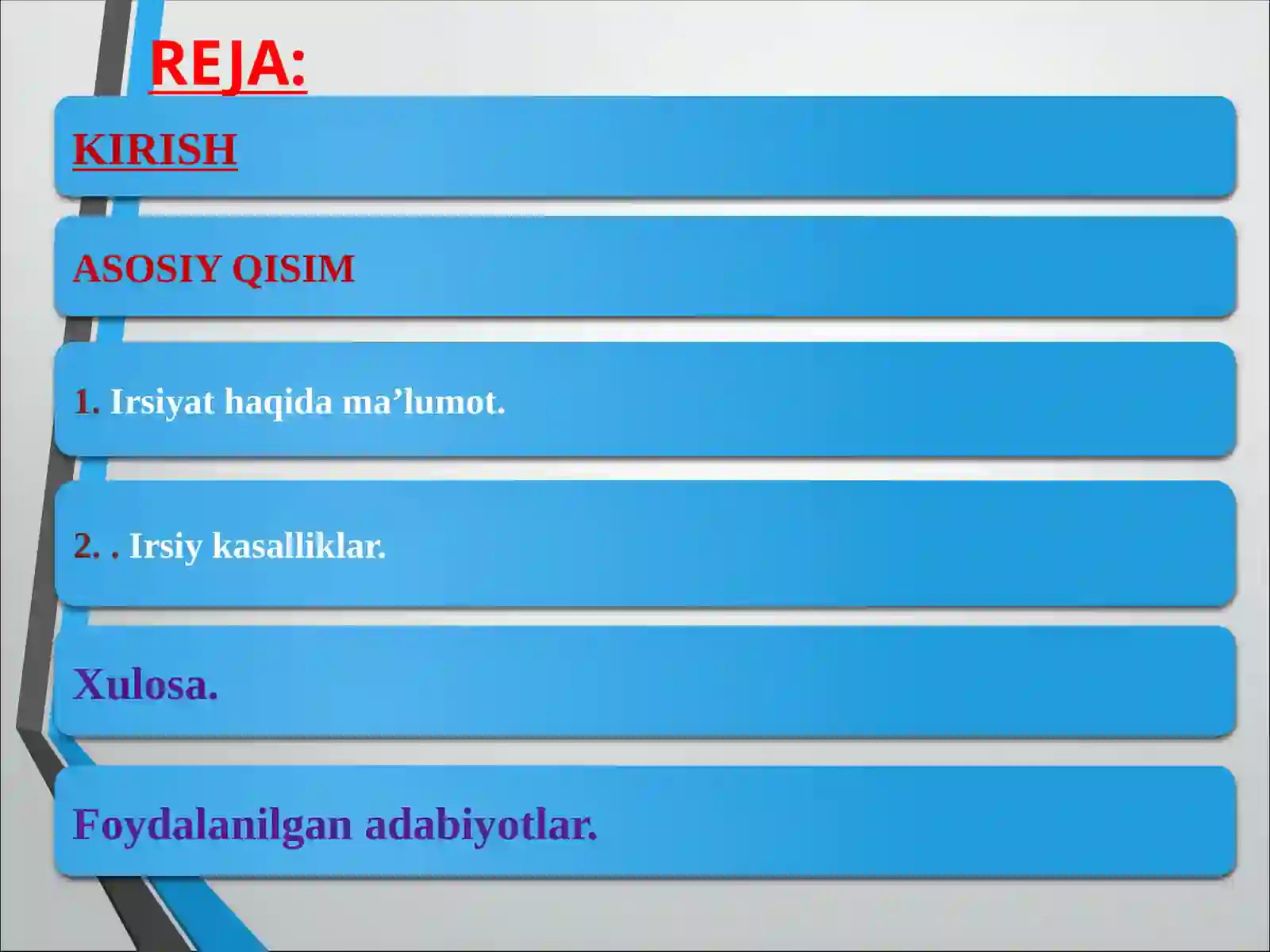 REJA:

KIRISH

ASOSIY QISIM

1. Irsiyat haqida ma’lumot.

2. . Irsiy kasalliklar.

Xulosa.

Foydalanilgan adabiyotlar.